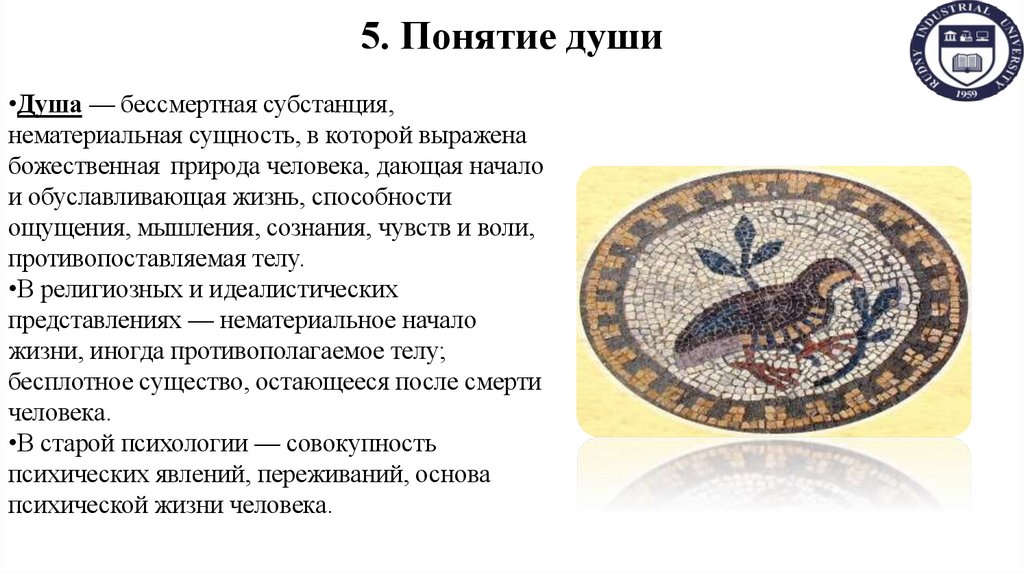 5. Понятие души

RUDNY INDUSTRIAL UNIVERSITY
1959

•Душа — бессмертная субстанция, нематериальная сущность, в которой выражена божественная природа человека, дающая начало и обуславливающая жизнь, способности ощущения, мышления, сознания, чувств и воли, противопоставляемая телу.
•В религиозных и идеалистических представлениях — нематериальное начало жизни, иногда противополагаемое телу; бесплотное существо, остающееся после смерти человека.
•В старой психологии — совокупность психических явлений, переживаний, основа психической жизни человека.